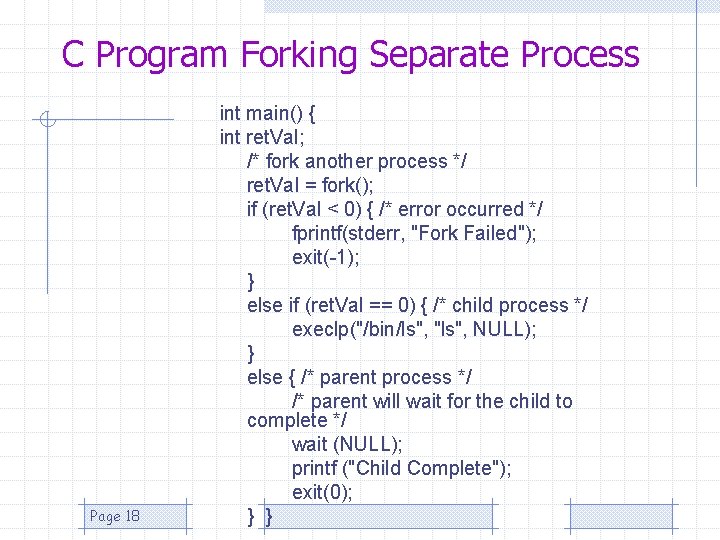 C Program Forking Separate Process

int main() {
int retVal;
/* fork another process */
retVal = fork();
if (retVal < 0) { /* error occurred */
fprintf(stderr, "Fork Failed");
exit(-1);
}
else if (retVal == 0) { /* child process */
execlp("/bin/ls", "ls", NULL);
}
else { /* parent process */
/* parent will wait for the child to complete */
wait (NULL);
printf ("Child Complete");
exit(0);
} }

Page 18